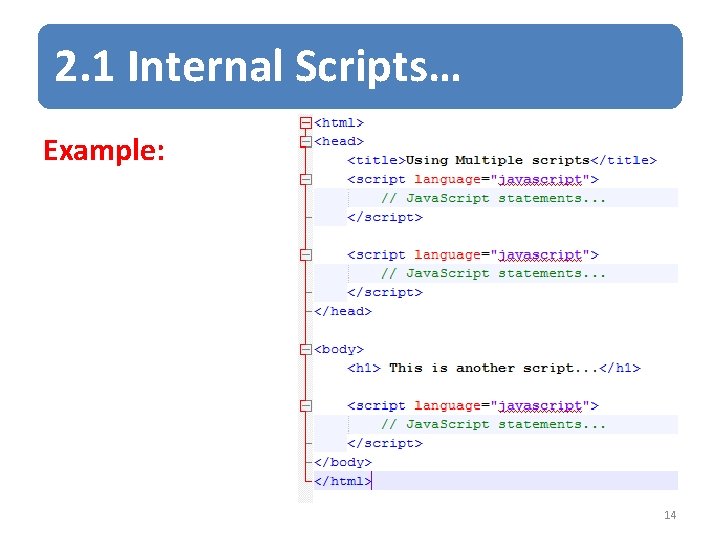 2.1 Internal Scripts…

Example:

<html>
<head>
    <title>Using Multiple scripts</title>
    <script language="javascript">
        // JavaScript statements...
    </script>

    <script language="javascript">
        // JavaScript statements...
    </script>
</head>

<body>
    <h1> This is another script...</h1>

    <script language="javascript">
        // JavaScript statements...
    </script>
</body>
</html>

14